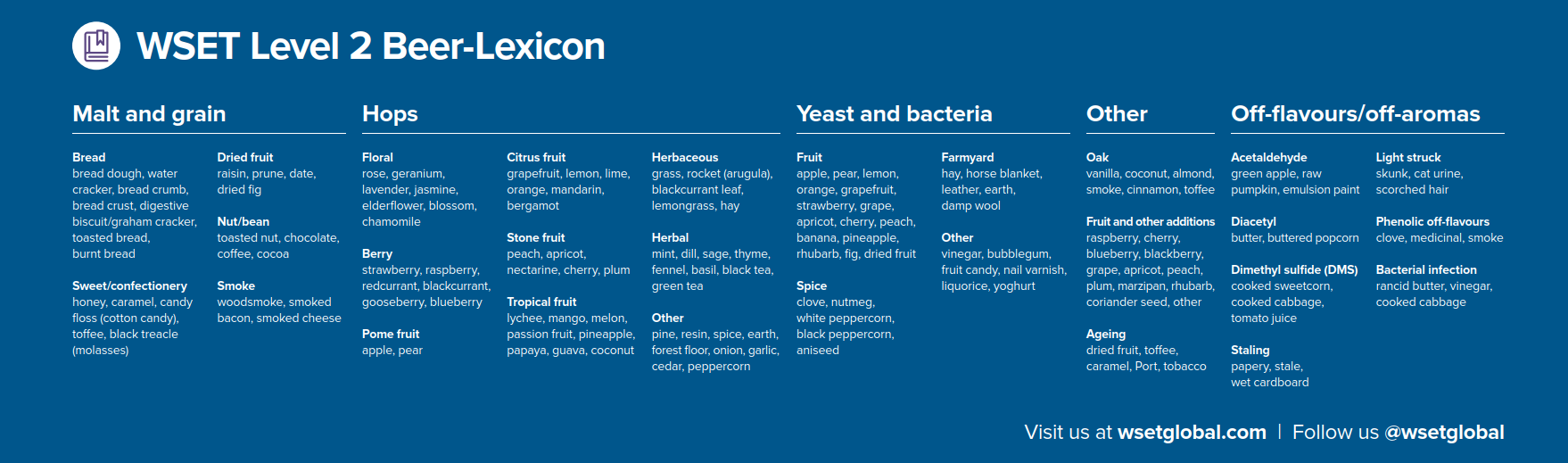 WSET Level 2 Beer-Lexicon

Malt and grain

Bread
bread dough, water cracker, bread crumb, bread crust, digestive biscuit/graham cracker, toasted bread, burnt bread

Sweet/confectionery
honey, caramel, candy floss (cotton candy), toffee, black treacle (molasses)

Dried fruit
raisin, prune, date, dried fig

Nut/bean
toasted nut, chocolate, coffee, cocoa

Smoke
woodsmoke, smoked bacon, smoked cheese

Hops

Floral
rose, geranium, lavender, jasmine, elderflower, blossom, chamomile

Berry
strawberry, raspberry, redcurrant, blackcurrant, gooseberry, blueberry

Pome fruit
apple, pear

Citrus fruit
grapefruit, lemon, lime, orange, mandarin, bergamot

Stone fruit
peach, apricot, nectarine, cherry, plum

Tropical fruit
lychee, mango, melon, passion fruit, pineapple, papaya, guava, coconut

Herbaceous
grass, rocket (arugula), blackcurrant leaf, lemongrass, hay

Herbal
mint, dill, sage, thyme, fennel, basil, black tea, green tea

Other
pine, resin, spice, earth, forest floor, onion, garlic, cedar, peppercorn

Yeast and bacteria

Fruit
apple, pear, lemon, orange, grapefruit, strawberry, grape, apricot, cherry, peach, banana, pineapple, rhubarb, fig, dried fruit

Spice
clove, nutmeg, white peppercorn, black peppercorn, aniseed

Farmyard
hay, horse blanket, leather, earth, damp wool

Other
vinegar, bubblegum, fruit candy, nail varnish, liquorice, yoghurt

Other

Oak
vanilla, coconut, almond, smoke, cinnamon, toffee

Fruit and other additions
raspberry, cherry, blueberry, blackberry, grape, apricot, peach, plum, marzipan, rhubarb, coriander seed, other

Ageing
dried fruit, toffee, caramel, Port, tobacco

Off-flavours/off-aromas

Acetaldehyde
green apple, raw pumpkin, emulsion paint

Diacetyl
butter, buttered popcorn

Dimethyl sulfide (DMS)
cooked sweetcorn, cooked cabbage, tomato juice

Staling
papery, stale, wet cardboard

Light struck
skunk, cat urine, scorched hair

Phenolic off-flavours
clove, medicinal, smoke

Bacterial infection
rancid butter, vinegar, cooked cabbage

Visit us at wsetglobal.com | Follow us @wsetglobal